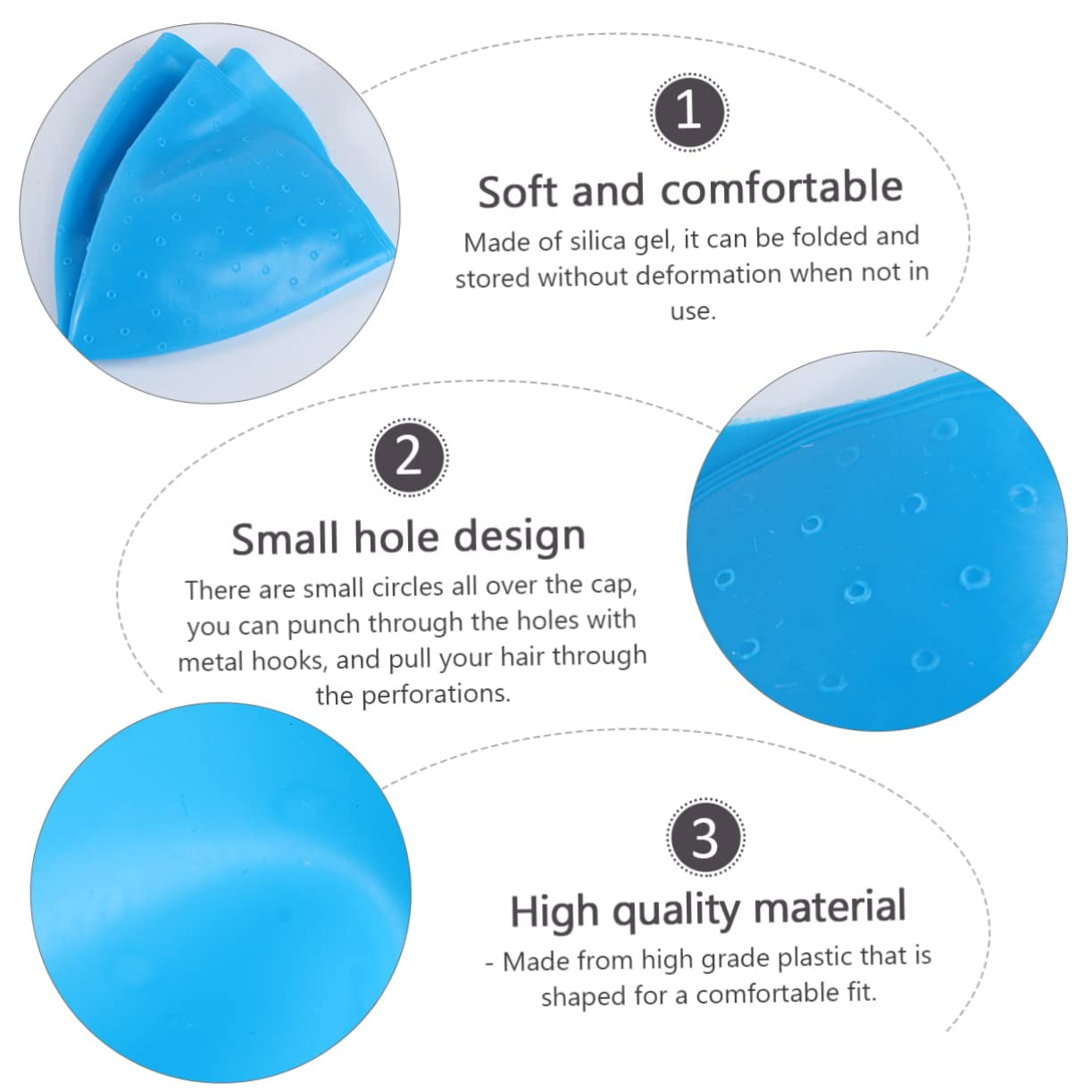 1

Soft and comfortable

Made of silica gel, it can be folded and stored without deformation when not in use.

2

Small hole design

There are small circles all over the cap, you can punch through the holes with metal hooks, and pull your hair through the perforations.

3

High quality material

- Made from high grade plastic that is shaped for a comfortable fit.